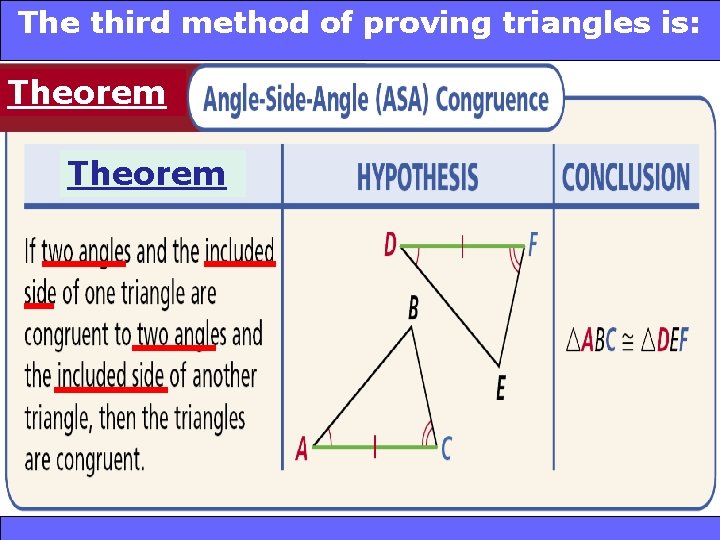 The third method of proving triangles is:

Theorem

Angle-Side-Angle (ASA) Congruence

| Theorem | HYPOTHESIS | CONCLUSION |
|---|---|---|
| If two angles and the included side of one triangle are congruent to two angles and the included side of another triangle, then the triangles are congruent. | D F B E A C | $\triangle ABC \cong \triangle DEF$ |